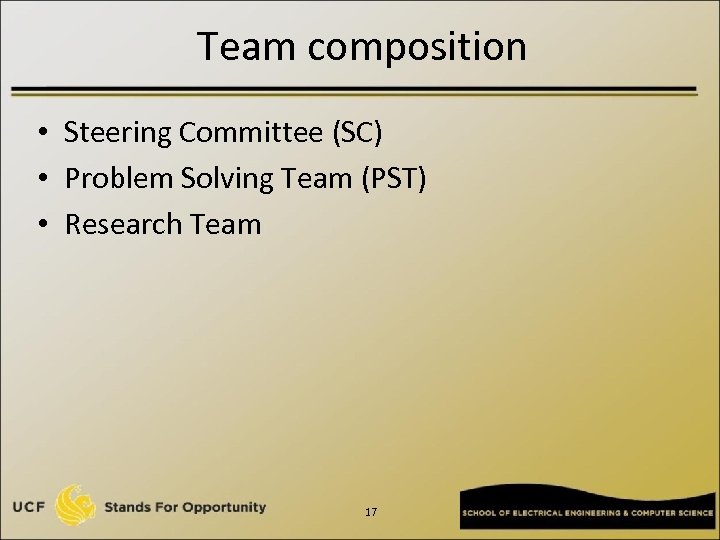 Team composition

• Steering Committee (SC)
• Problem Solving Team (PST)
• Research Team

UCF Stands For Opportunity

17

SCHOOL OF ELECTRICAL ENGINEERING & COMPUTER SCIENCE